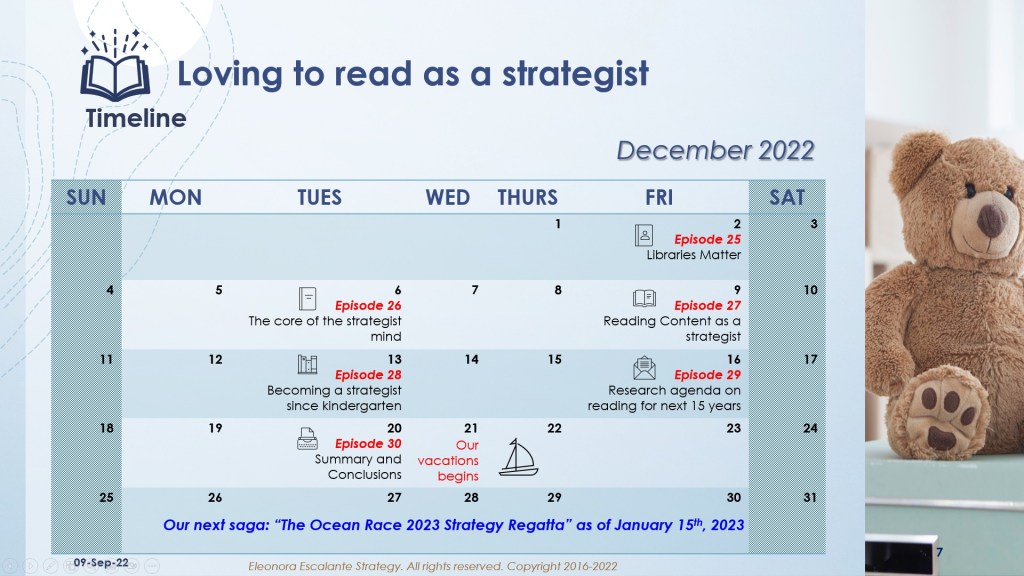 Loving to read as a strategist

Timeline

December 2022

| SUN | MON | TUES | WED | THURS | FRI | SAT |
|---|---|---|---|---|---|---|
| | | | | 1 | 2 Episode 25 Libraries Matter | 3 |
| 4 | 5 | 6 Episode 26 The core of the strategist mind | 7 | 8 | 9 Episode 27 Reading Content as a strategist | 10 |
| 11 | 12 | 13 Episode 28 Becoming a strategist since kindergarten | 14 | 15 | 16 Episode 29 Research agenda on reading for next 15 years | 17 |
| 18 | 19 | 20 Episode 30 Summary and Conclusions | 21 Our vacations begins | 22 | 23 | 24 |
| 25 | 26 | 27 | 28 | 29 | 30 | 31 |

Our next saga: "The Ocean Race 2023 Strategy Regatta" as of January 15$^{th}$, 2023

09-Sep-22

Eleonora Escalante Strategy. All rights reserved. Copyright 2016-2022

7